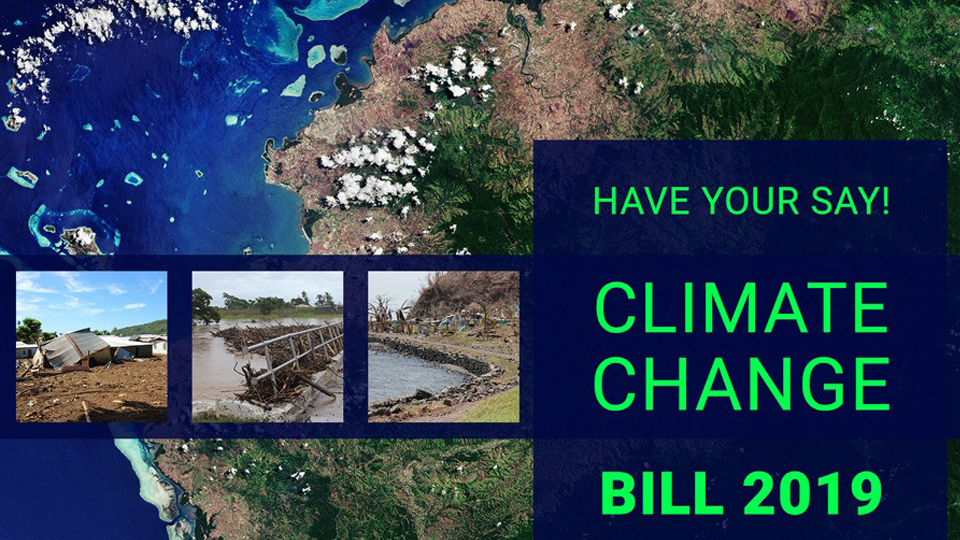 HAVE YOUR SAY!

CLIMATE CHANGE

BILL 2019